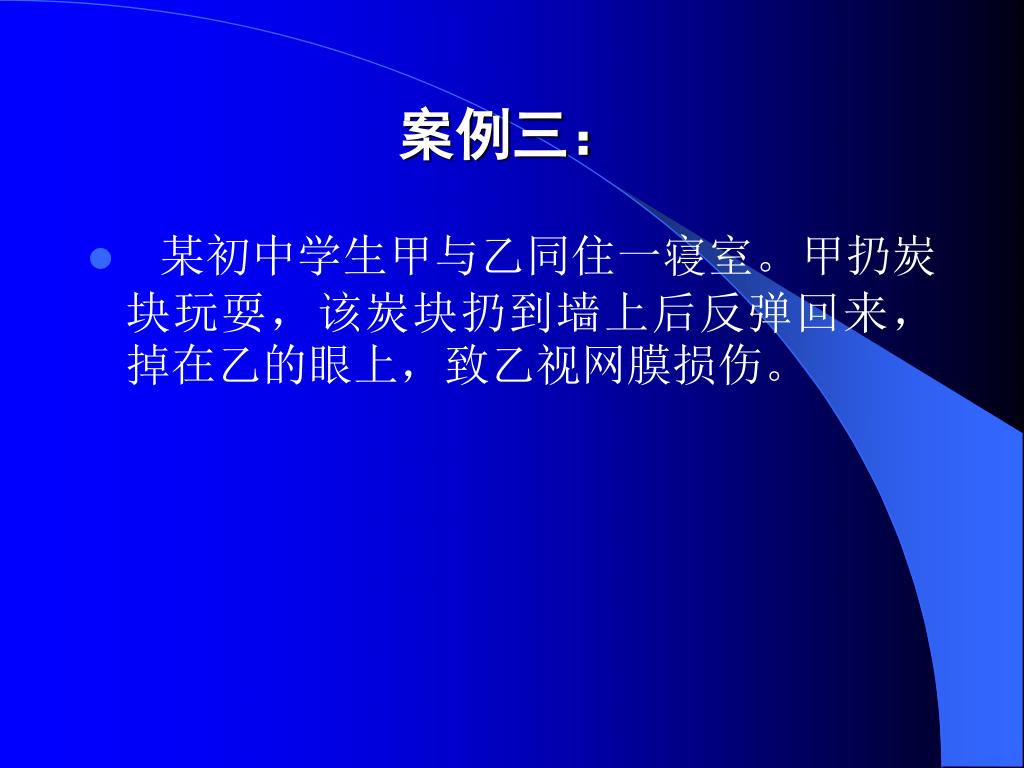 案例三：

某初中学生甲与乙同住一寝室。甲扔炭块玩耍，该炭块扔到墙上后反弹回来，掉在乙的眼上，致乙视网膜损伤。